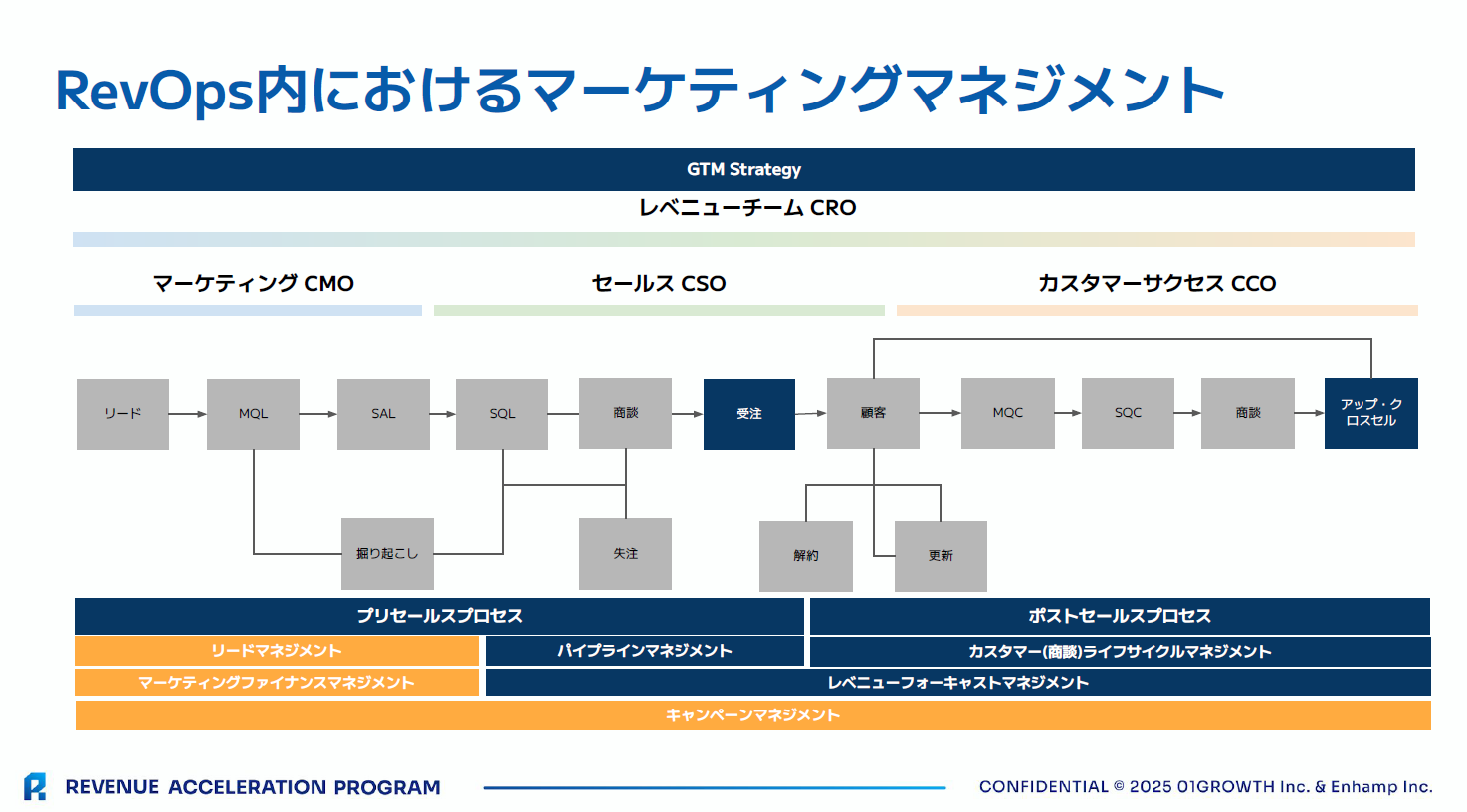 RevOps内におけるマーケティングマネジメント

GTM Strategy

レベニューチーム CRO

マーケティング CMO

セールス CSO

カスタマーサクセス CCO

リード

MQL

SAL

SQL

商談

受注

顧客

MQC

SQC

商談

アップ・クロスセル

掘り起こし

失注

解約

更新

プリセールスプロセス

ポストセールスプロセス

リードマネジメント

パイプラインマネジメント

カスタマー(商談)ライフサイクルマネジメント

マーケティングファイナンスマネジメント

レベニューフォーキャストマネジメント

キャンペーンマネジメント

REVENUE ACCELERATION PROGRAM

CONFIDENTIAL © 2025 01GROWTH Inc. & Enhamp Inc.